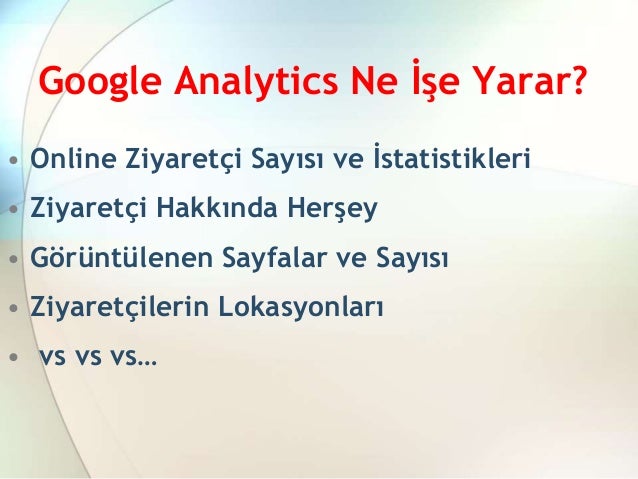 Google Analytics Ne İşe Yarar?

• Online Ziyaretçi Sayısı ve İstatistikleri
• Ziyaretçi Hakkında Herşey
• Görüntülenen Sayfalar ve Sayısı
• Ziyaretçilerin Lokasyonları
• vs vs vs…